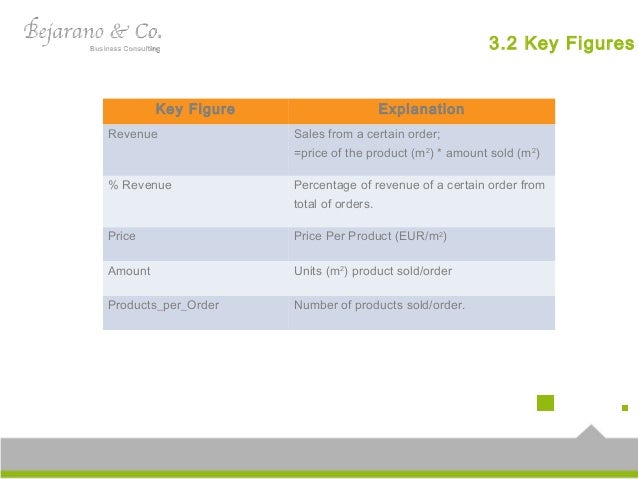 Bejarano & Co.
Business Consulting

3.2 Key Figures

| Key Figure | Explanation |
|---|---|
| Revenue | Sales from a certain order; =price of the product ($m^2$) * amount sold ($m^2$) |
| % Revenue | Percentage of revenue of a certain order from total of orders. |
| Price | Price Per Product (EUR/$m^2$) |
| Amount | Units ($m^2$) product sold/order |
| Products_per_Order | Number of products sold/order. |